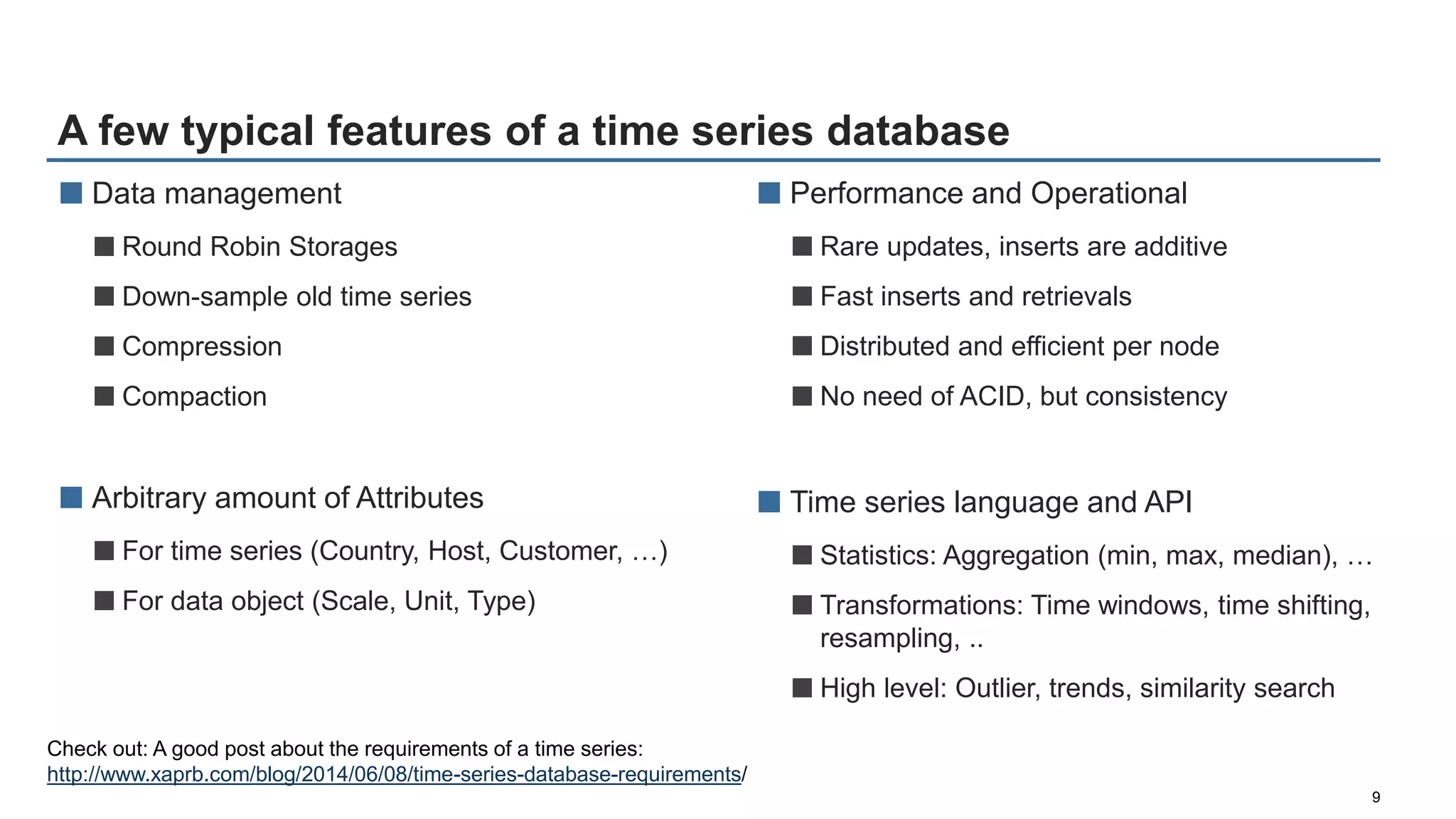 A few typical features of a time series database

Data management

Round Robin Storages

Down-sample old time series

Compression

Compaction

Arbitrary amount of Attributes

For time series (Country, Host, Customer, …)

For data object (Scale, Unit, Type)

Performance and Operational

Rare updates, inserts are additive

Fast inserts and retrievals

Distributed and efficient per node

No need of ACID, but consistency

Time series language and API

Statistics: Aggregation (min, max, median), …

Transformations: Time windows, time shifting, resampling, ..

High level: Outlier, trends, similarity search

Check out: A good post about the requirements of a time series: http://www.xaprb.com/blog/2014/06/08/time-series-database-requirements/

9